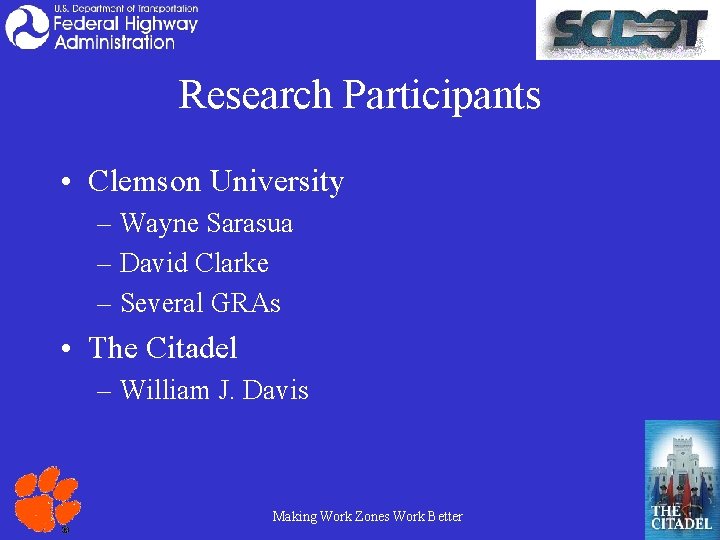 U.S. Department of Transportation
Federal Highway
Administration

SCDOT

Research Participants

• Clemson University
– Wayne Sarasua
– David Clarke
– Several GRAs
• The Citadel
– William J. Davis

Making Work Zones Work Better

THE CITADEL